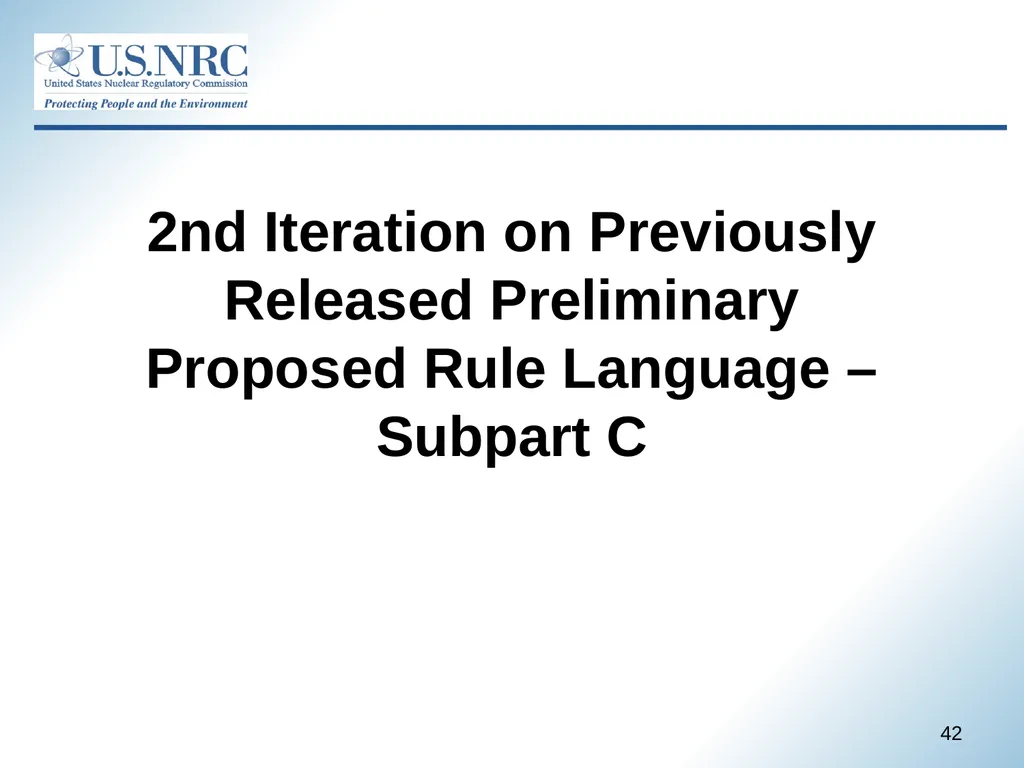 U.S.NRC
United States Nuclear Regulatory Commission
Protecting People and the Environment

2nd Iteration on Previously Released Preliminary Proposed Rule Language – Subpart C

42